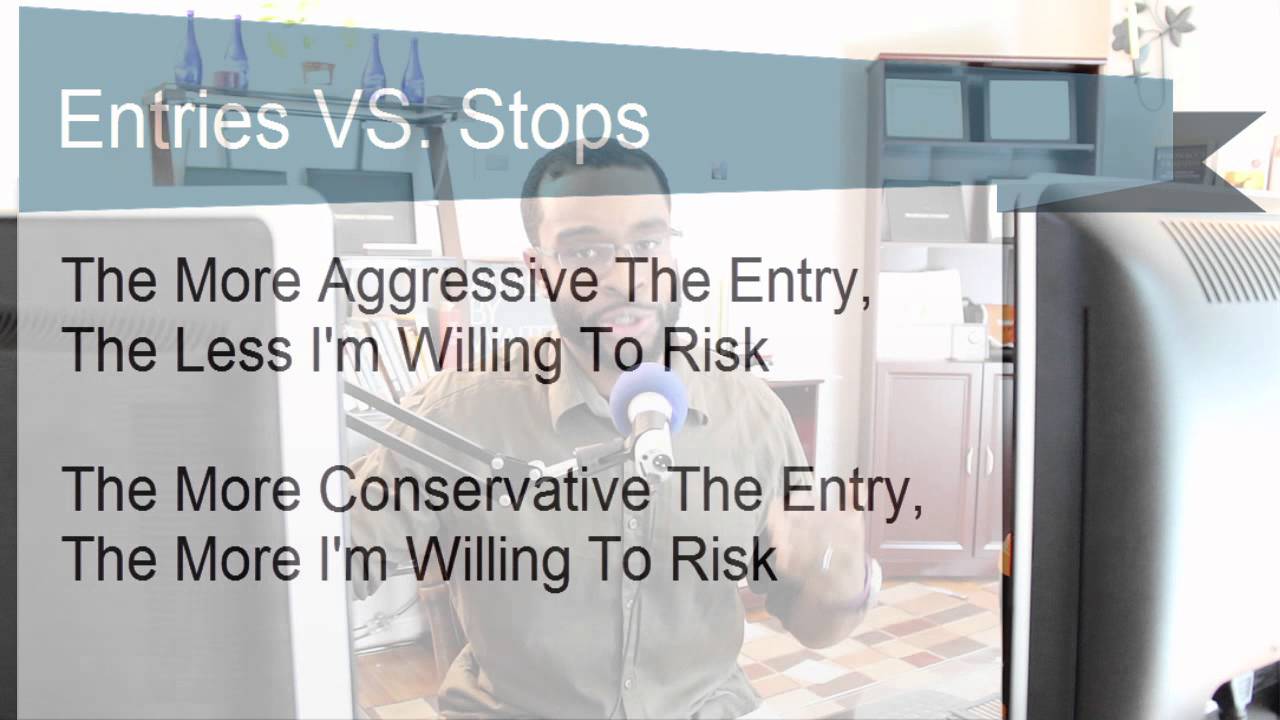 Entries VS. Stops

The More Aggressive The Entry, The Less I'm Willing To Risk

The More Conservative The Entry, The More I'm Willing To Risk